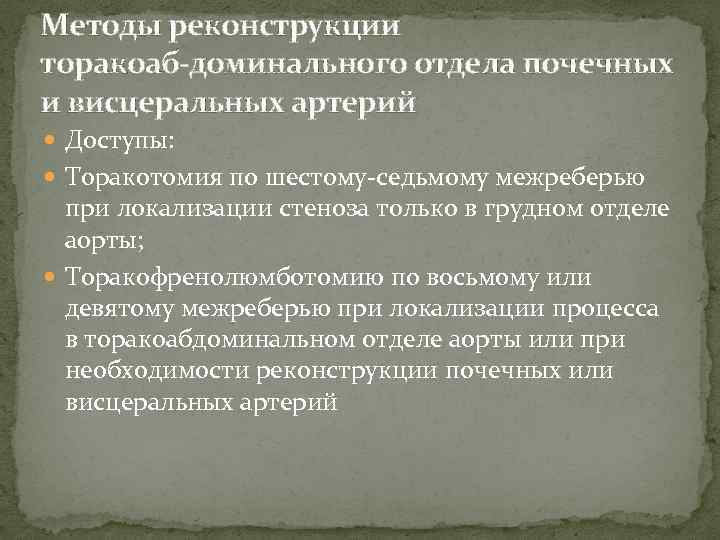 Методы реконструкции торакоаб-доминального отдела почечных и висцеральных артерий

Доступы:

Торакотомия по шестому-седьмому межреберью при локализации стеноза только в грудном отделе аорты;

Торакофренолюмботомию по восьмому или девятому межреберью при локализации процесса в торакоабдоминальном отделе аорты или при необходимости реконструкции почечных или висцеральных артерий